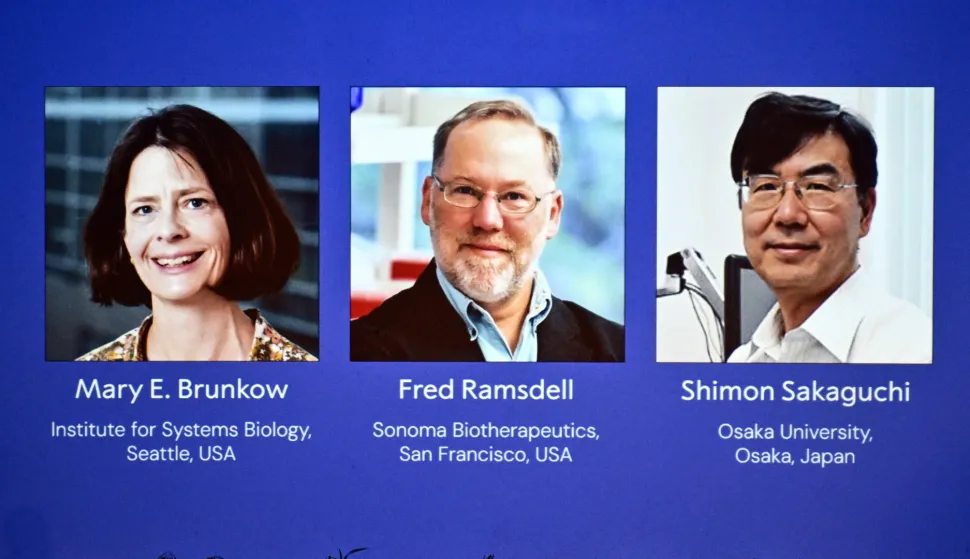 Mary E. Brunkow

Institute for Systems Biology, Seattle, USA

Fred Ramsdell

Sonoma Biotherapeutics, San Francisco, USA

Shimon Sakaguchi

Osaka University, Osaka, Japan